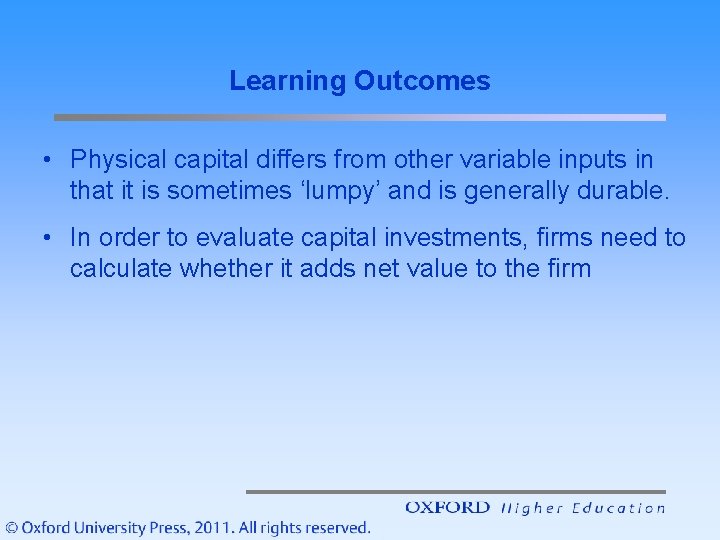 Learning Outcomes

• Physical capital differs from other variable inputs in that it is sometimes ‘lumpy’ and is generally durable.

• In order to evaluate capital investments, firms need to calculate whether it adds net value to the firm

OXFORD Higher Education

© Oxford University Press, 2011. All rights reserved.